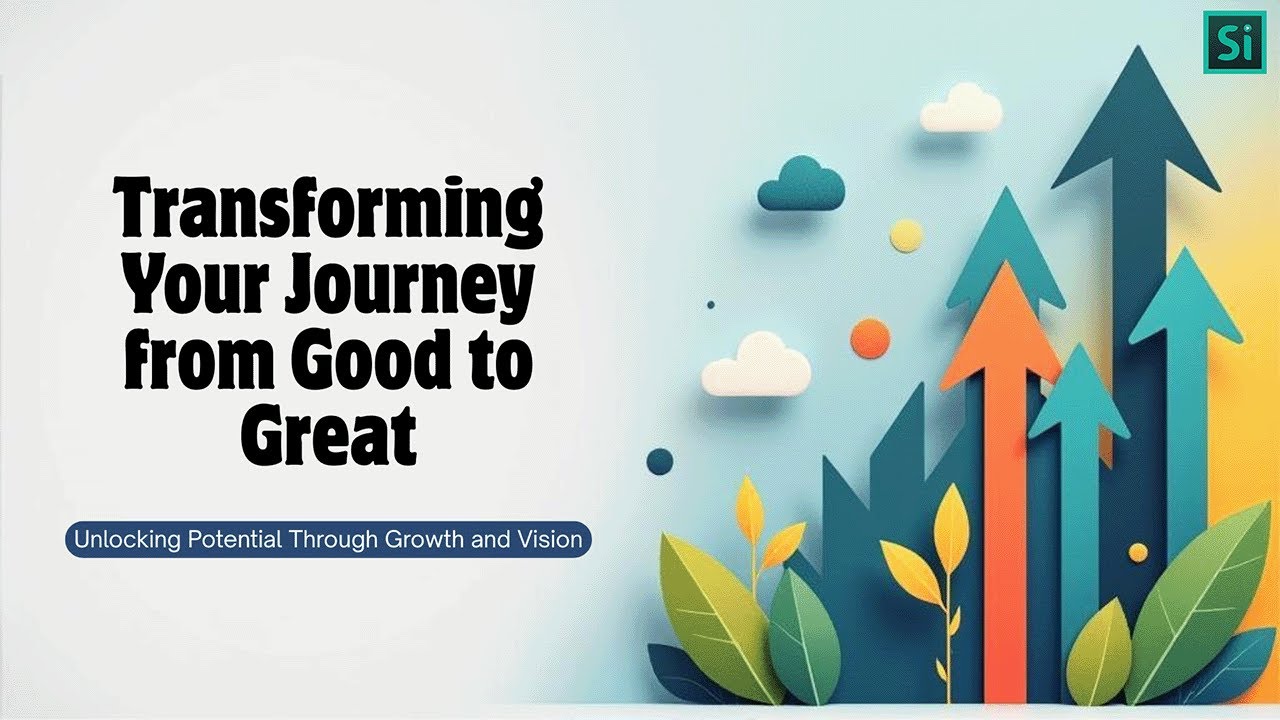 Si

Transforming Your Journey from Good to Great

Unlocking Potential Through Growth and Vision